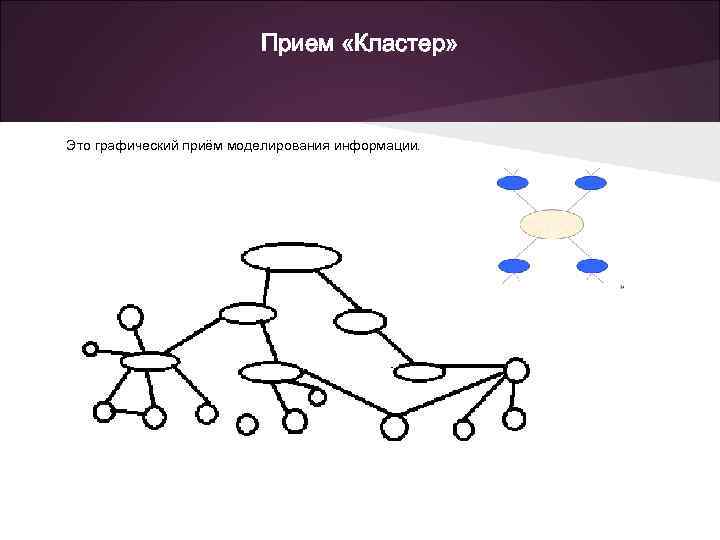 Прием «Кластер»

Это графический приём моделирования информации.